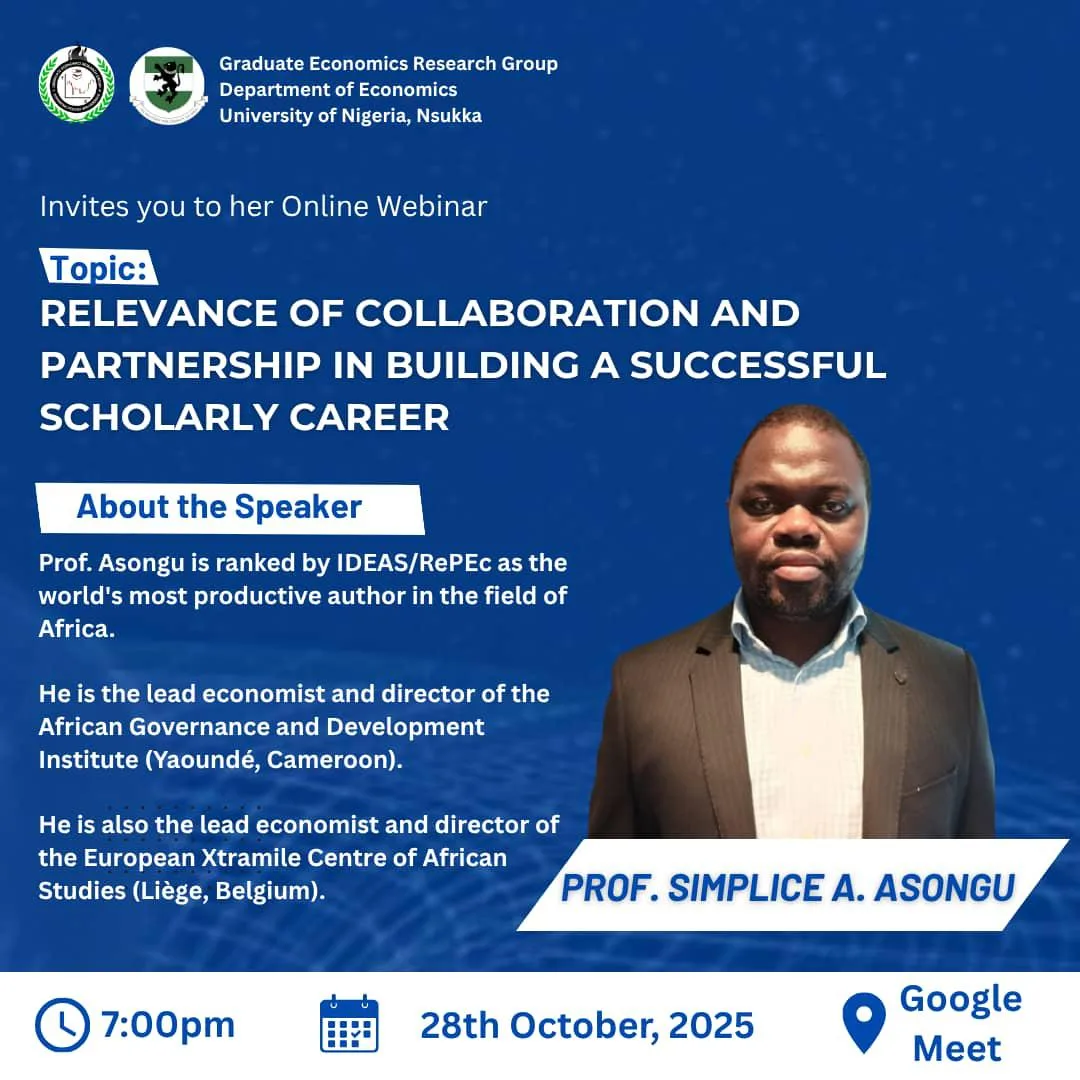 Graduate Economics Research Group
Department of Economics
University of Nigeria, Nsukka

Invites you to her Online Webinar

Topic:
RELEVANCE OF COLLABORATION AND PARTNERSHIP IN BUILDING A SUCCESSFUL SCHOLARLY CAREER

About the Speaker

Prof. Asongu is ranked by IDEAS/RePEc as the world's most productive author in the field of Africa.

He is the lead economist and director of the African Governance and Development Institute (Yaoundé, Cameroon).

He is also the lead economist and director of the European Xtramile Centre of African Studies (Liège, Belgium).

PROF. SIMPLICE A. ASONGU

7:00pm

28th October, 2025

Google Meet